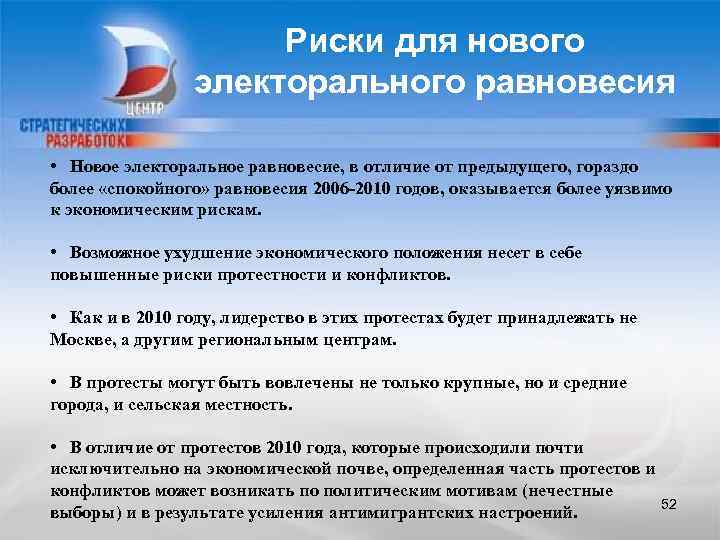 ЦЕНТР
СТРАТЕГИЧЕСКИХ
РАЗРАБОТОК

Риски для нового электорального равновесия

• Новое электоральное равновесие, в отличие от предыдущего, гораздо более «спокойного» равновесия 2006-2010 годов, оказывается более уязвимо к экономическим рискам.

• Возможное ухудшение экономического положения несет в себе повышенные риски протестности и конфликтов.

• Как и в 2010 году, лидерство в этих протестах будет принадлежать не Москве, а другим региональным центрам.

• В протесты могут быть вовлечены не только крупные, но и средние города, и сельская местность.

• В отличие от протестов 2010 года, которые происходили почти исключительно на экономической почве, определенная часть протестов и конфликтов может возникать по политическим мотивам (нечестные выборы) и в результате усиления антимигрантских настроений.

52